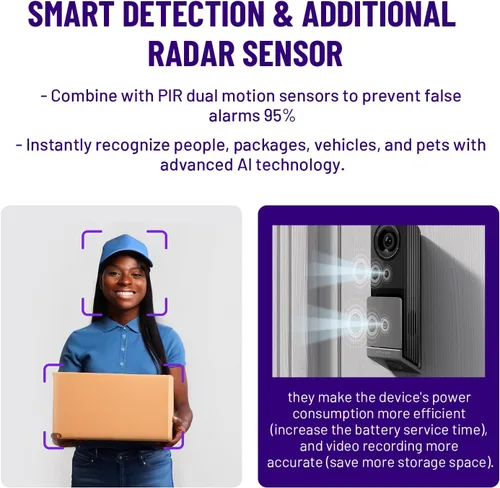 SMART DETECTION & ADDITIONAL RADAR SENSOR

- Combine with PIR dual motion sensors to prevent false alarms 95%

- Instantly recognize people, packages, vehicles, and pets with advanced AI technology.

they make the device's power consumption more efficient (increase the battery service time), and video recording more accurate (save more storage space).